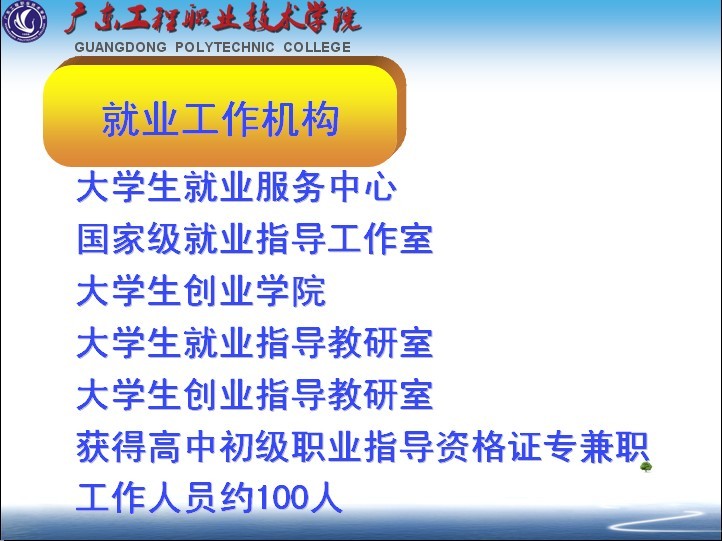 广东工程职业技术学院
GUANGDONG POLYTECHNIC COLLEGE

就业工作机构

大学生就业服务中心
国家级就业指导工作室
大学生创业学院
大学生就业指导教研室
大学生创业指导教研室
获得高中初级职业指导资格证专兼职工作人员约100人